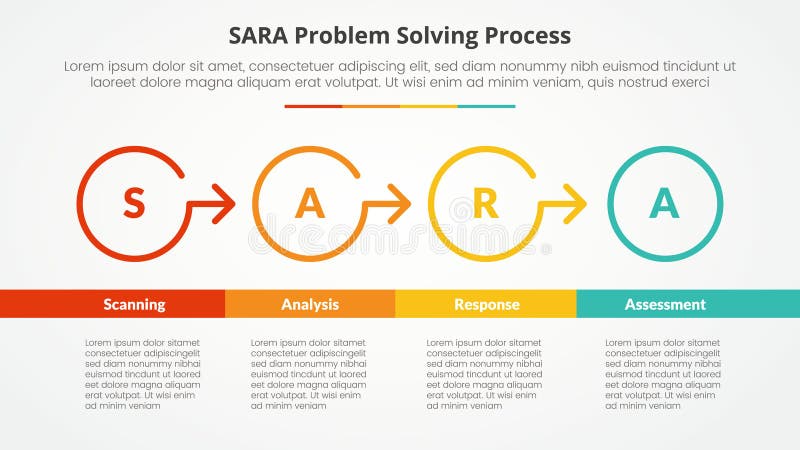 SARA Problem Solving Process

Lorem ipsum dolor sit amet, consectetuer adipiscing elit, sed diam nonummy nibh euismod tincidunt ut laoreet dolore magna aliquam erat volutpat. Ut wisi enim ad minim veniam, quis nostrud exerci

S

A

R

A

dreamstime

Scanning

Analysis

Response

Assessment

Lorem ipsum dolor sitamet consectetuer adipiscingelit sed diam nonummy nibhai euismod tincdunt ut laored eet dolore magna aliquam erat volutpat. Ut wisi enim ad minim veniam

Lorem ipsum dolor sitamet consectetuer adipiscingelit sed diam nonummy nibhai euismod tincdunt ut laored eet dolore magna aliquam erat volutpat. Ut wisi enim ad minim veniam

Lorem ipsum dolor sitamet consectetuer adipiscingelit sed diam nonummy nibhai euismod tincdunt ut laored eet dolore magna aliquam erat volutpat. Ut wisi enim ad minim veniam

Lorem ipsum dolor sitamet consectetuer adipiscingelit sed diam nonummy nibhai euismod tincdunt ut laored eet dolore magna aliquam erat volutpat. Ut wisi enim ad minim veniam